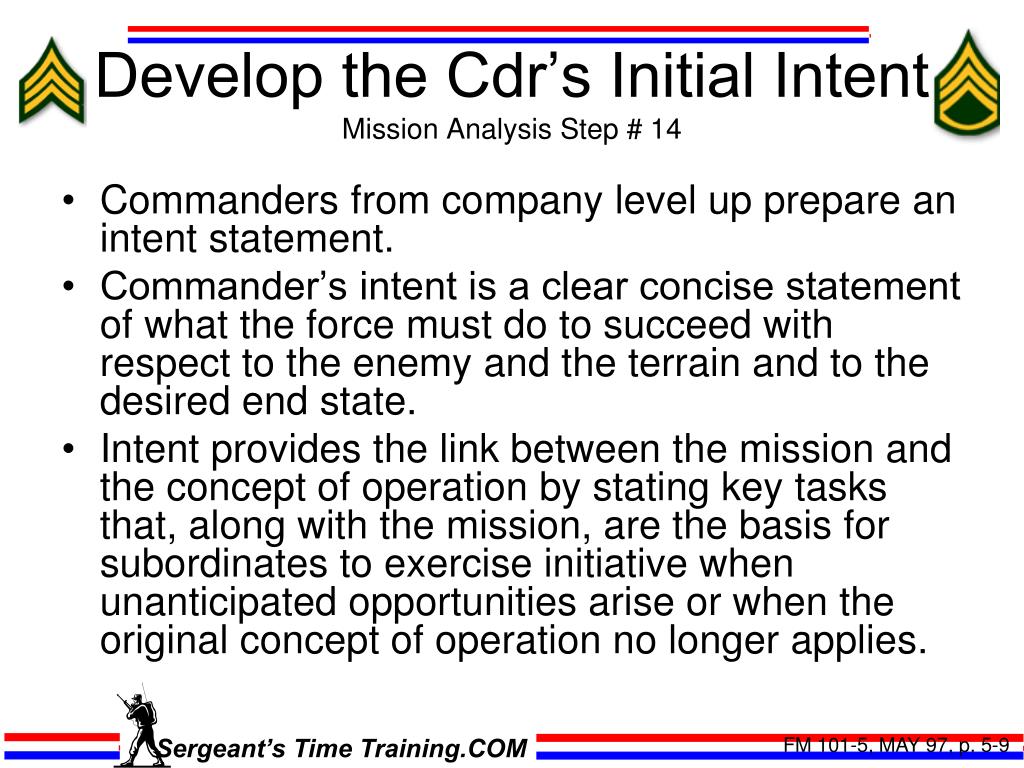 Develop the Cdr’s Initial Intent
Mission Analysis Step # 14

• Commanders from company level up prepare an intent statement.
• Commander’s intent is a clear concise statement of what the force must do to succeed with respect to the enemy and the terrain and to the desired end state.
• Intent provides the link between the mission and the concept of operation by stating key tasks that, along with the mission, are the basis for subordinates to exercise initiative when unanticipated opportunities arise or when the original concept of operation no longer applies.

Sergeant’s Time Training.COM

FM 101-5, MAY 97, p. 5-9